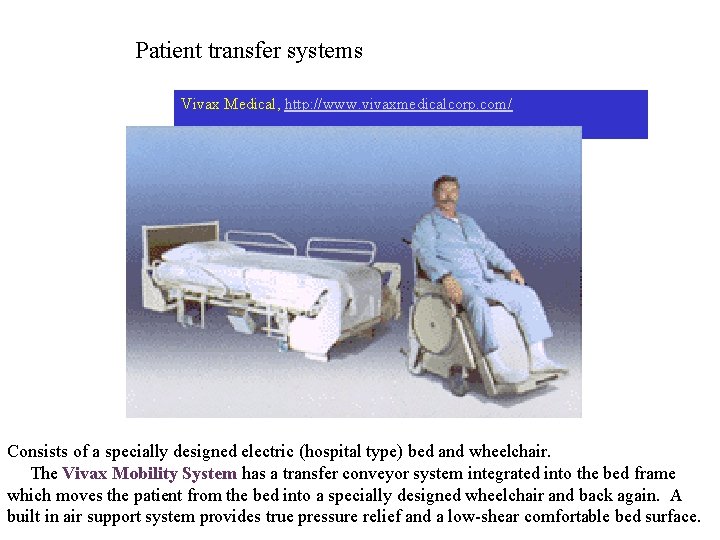 Patient transfer systems

Vivax Medical, http://www.vivaxmedicalcorp.com/

Consists of a specially designed electric (hospital type) bed and wheelchair.

The Vivax Mobility System has a transfer conveyor system integrated into the bed frame which moves the patient from the bed into a specially designed wheelchair and back again. A built in air support system provides true pressure relief and a low-shear comfortable bed surface.